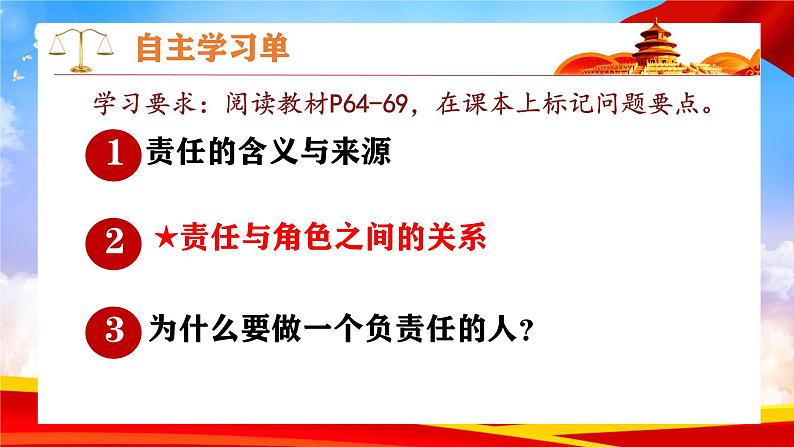 自主学习单

学习要求：阅读教材P64-69，在课本上标记问题要点。

1 责任的含义与来源

2 ★责任与角色之间的关系

3 为什么要做一个负责任的人？